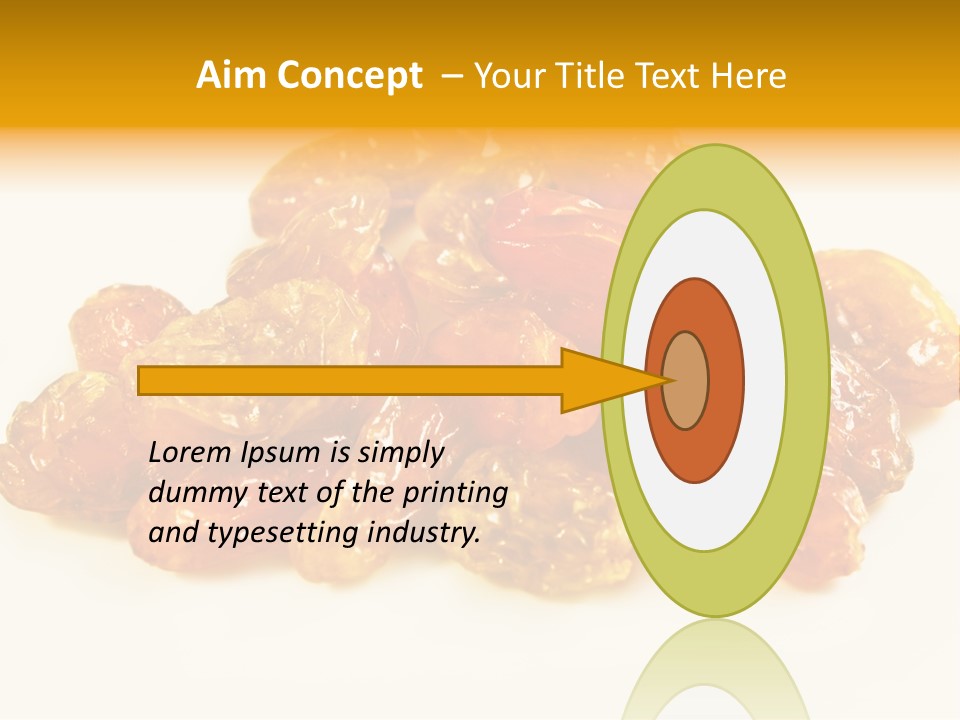 Aim Concept – Your Title Text Here

Lorem Ipsum is simply dummy text of the printing and typesetting industry.